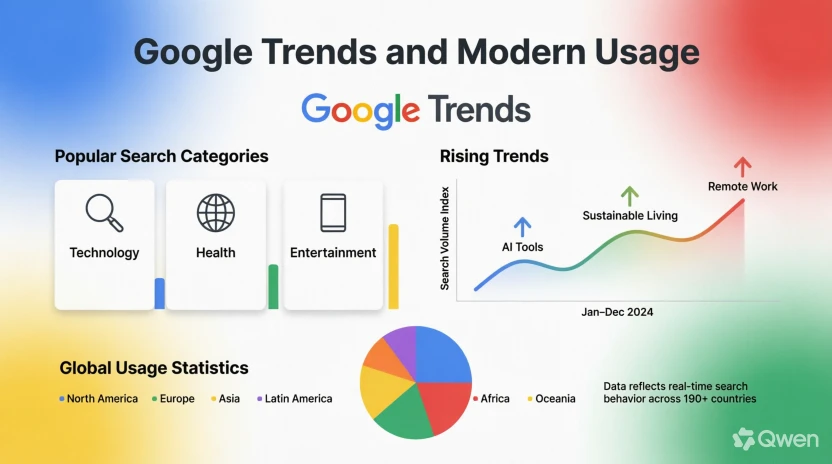 Google Trends and Modern Usage

Google Trends

Popular Search Categories

Technology

Health

Entertainment

Rising Trends

Search Volume Index

AI Tools

Sustainable Living

Remote Work

Jan–Dec 2024

Global Usage Statistics

North America Europe Asia Latin America

Africa Oceania

Data reflects real-time search behavior across 190+ countries

Qwen